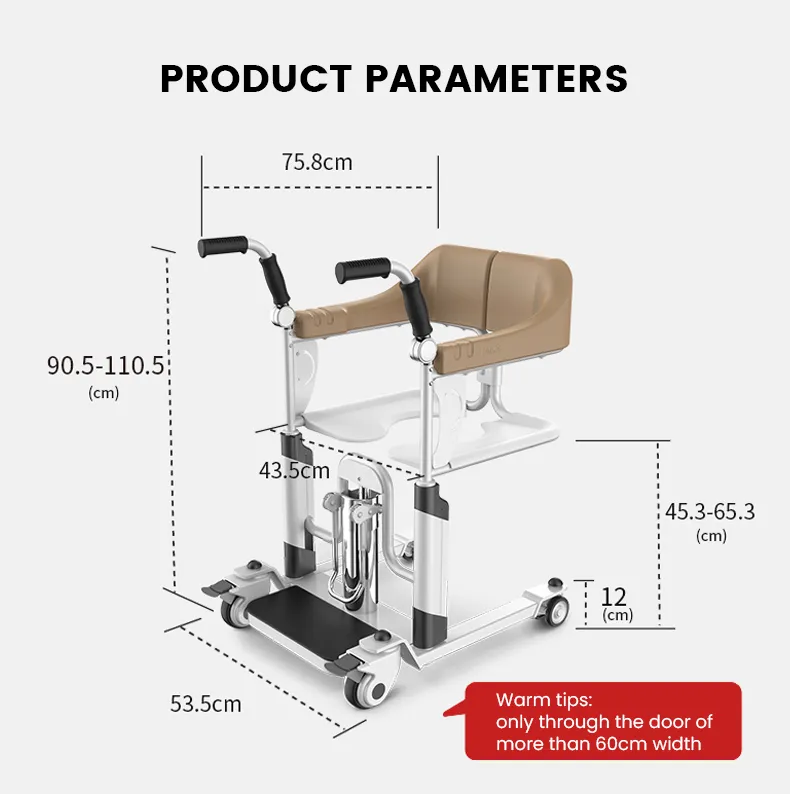 PRODUCT PARAMETERS

75.8cm

90.5-110.5
(cm)

43.5cm

45.3-65.3
(cm)

12
(cm)

53.5cm

Warm tips:
only through the door of more than 60cm width